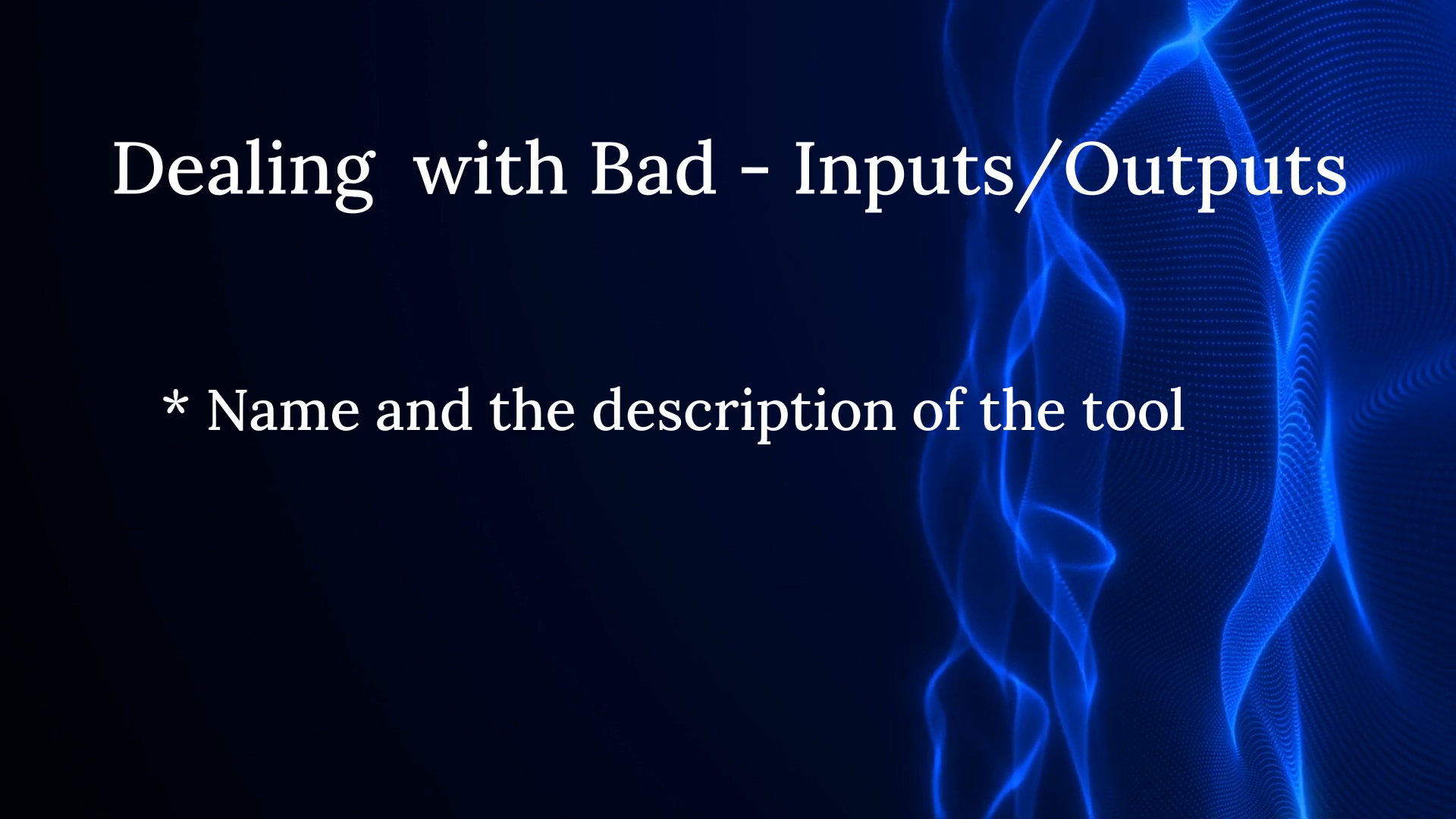 Dealing with Bad - Inputs/Outputs

* Name and the description of the tool